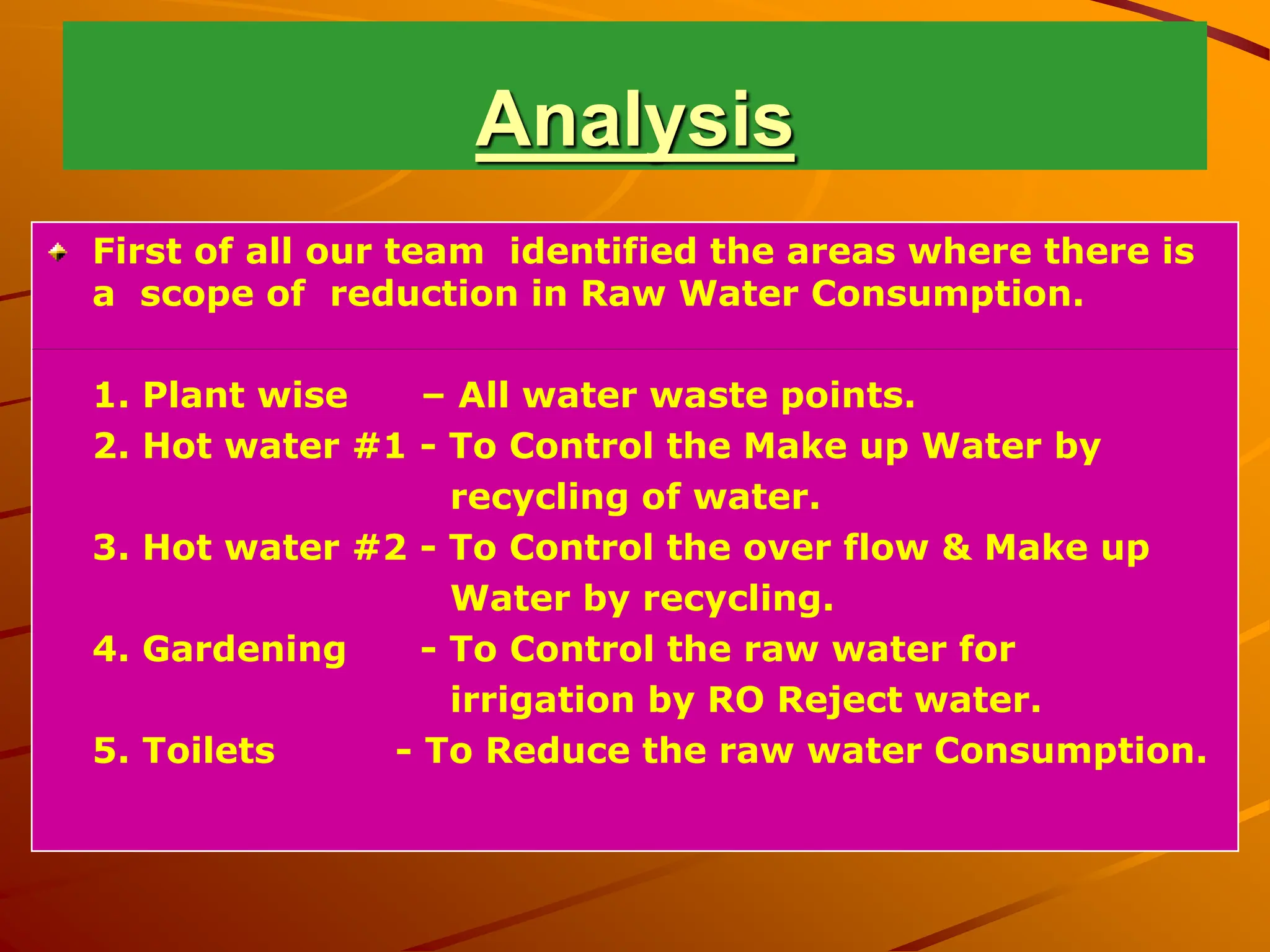 Analysis

First of all our team identified the areas where there is a scope of reduction in Raw Water Consumption.

1. Plant wise – All water waste points.
2. Hot water #1 - To Control the Make up Water by recycling of water.
3. Hot water #2 - To Control the over flow & Make up Water by recycling.
4. Gardening - To Control the raw water for irrigation by RO Reject water.
5. Toilets - To Reduce the raw water Consumption.